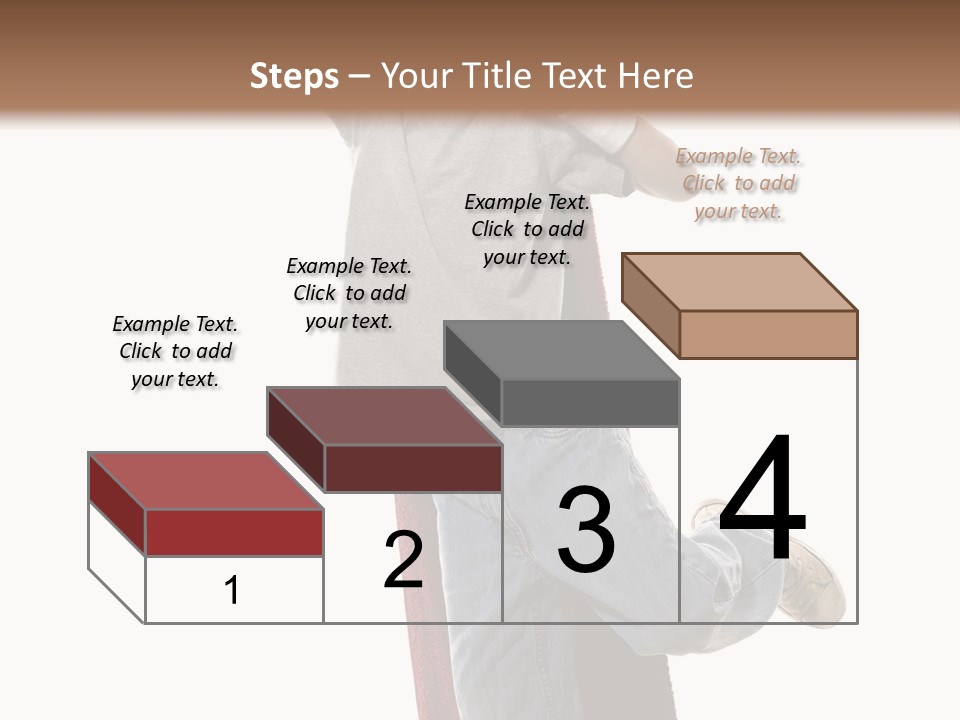 Steps – Your Title Text Here

Example Text. Click to add your text.

Example Text. Click to add your text.

Example Text. Click to add your text.

Example Text. Click to add your text.

1

2

3

4